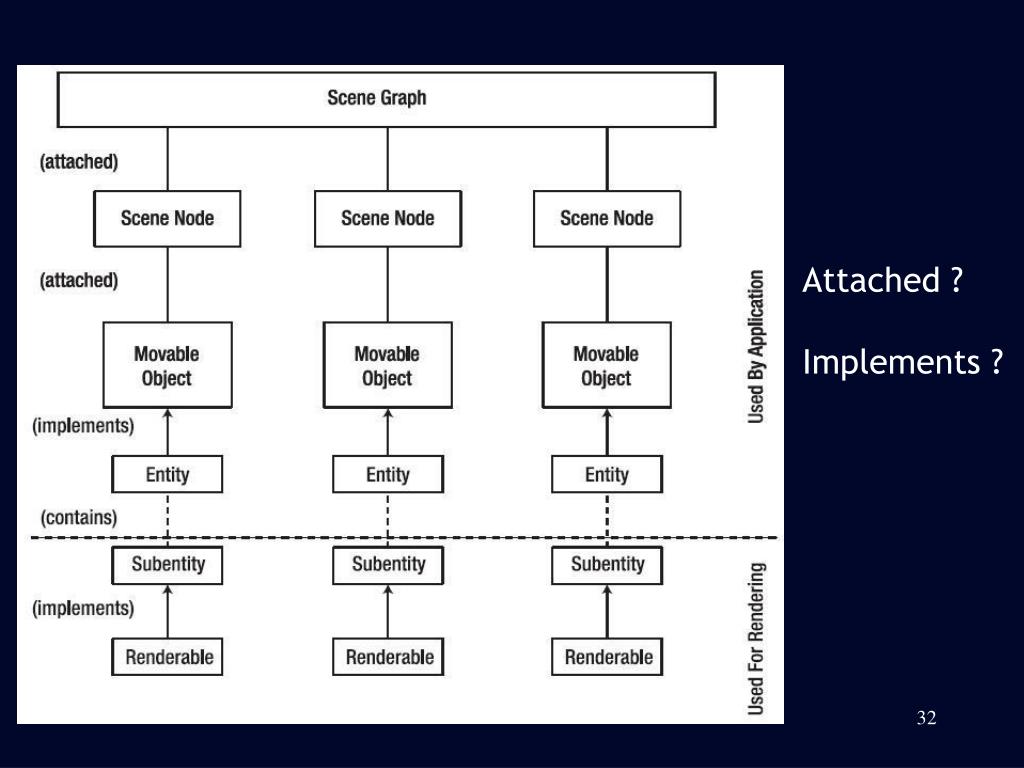 Scene Graph

(attached)

Scene Node

Scene Node

Scene Node

(attached)

Movable Object

Movable Object

Movable Object

(implements)

Entity

Entity

Entity

(contains)

Subentity

Subentity

Subentity

(implements)

Renderable

Renderable

Renderable

Used By Application

Used For Rendering

Attached ?

Implements ?

32